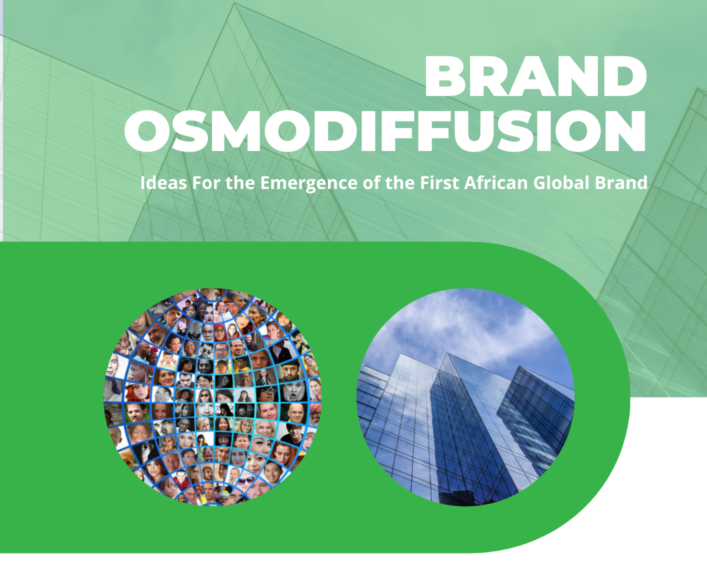 BRAND OSMODIFFUSION

Ideas For the Emergence of the First African Global Brand